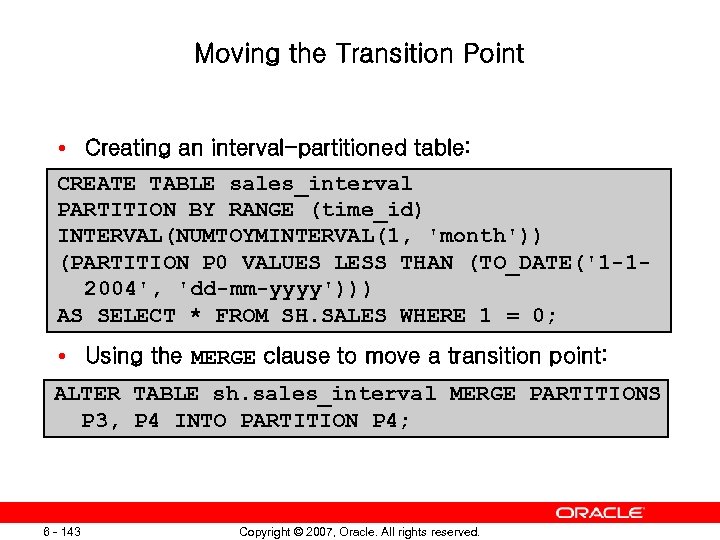 Moving the Transition Point

• Creating an interval-partitioned table:

CREATE TABLE sales_interval
PARTITION BY RANGE (time_id)
INTERVAL(NUMTOYMINTERVAL(1, 'month'))
(PARTITION P0 VALUES LESS THAN (TO_DATE('1-1-2004', 'dd-mm-yyyy')))
AS SELECT * FROM SH.SALES WHERE 1 = 0;

• Using the MERGE clause to move a transition point:

ALTER TABLE sh.sales_interval MERGE PARTITIONS P3, P4 INTO PARTITION P4;

ORACLE

6 - 143

Copyright © 2007, Oracle. All rights reserved.